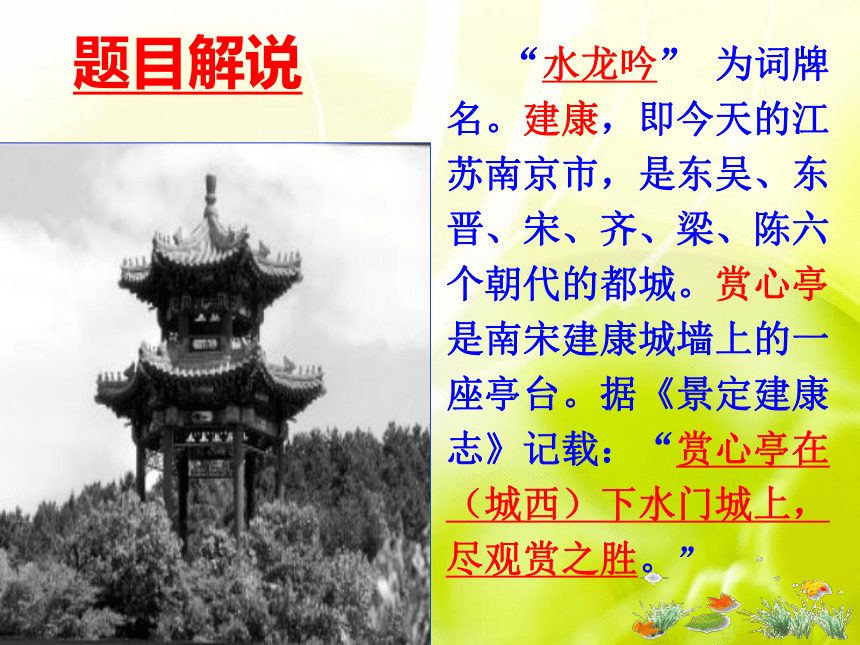 题目解说

“水龙吟” 为词牌名。建康，即今天的江苏南京市，是东吴、东晋、宋、齐、梁、陈六个朝代的都城。赏心亭是南宋建康城墙上的一座亭台。据《景定建康志》记载：“赏心亭在（城西）下水门城上，尽观赏之胜。”